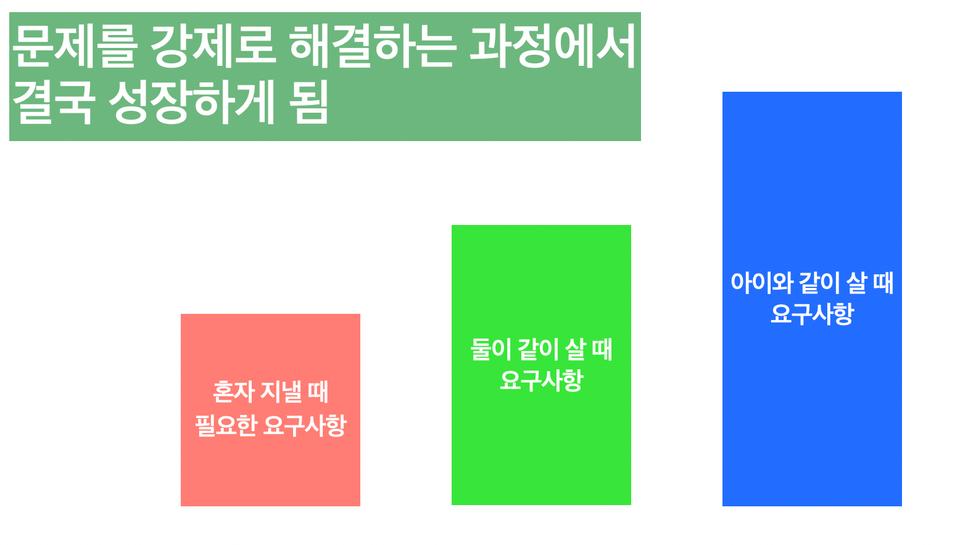 문제를 강제로 해결하는 과정에서 결국 성장하게 됨

혼자 지낼 때 필요한 요구사항

둘이 같이 살 때 요구사항

아이와 같이 살 때 요구사항